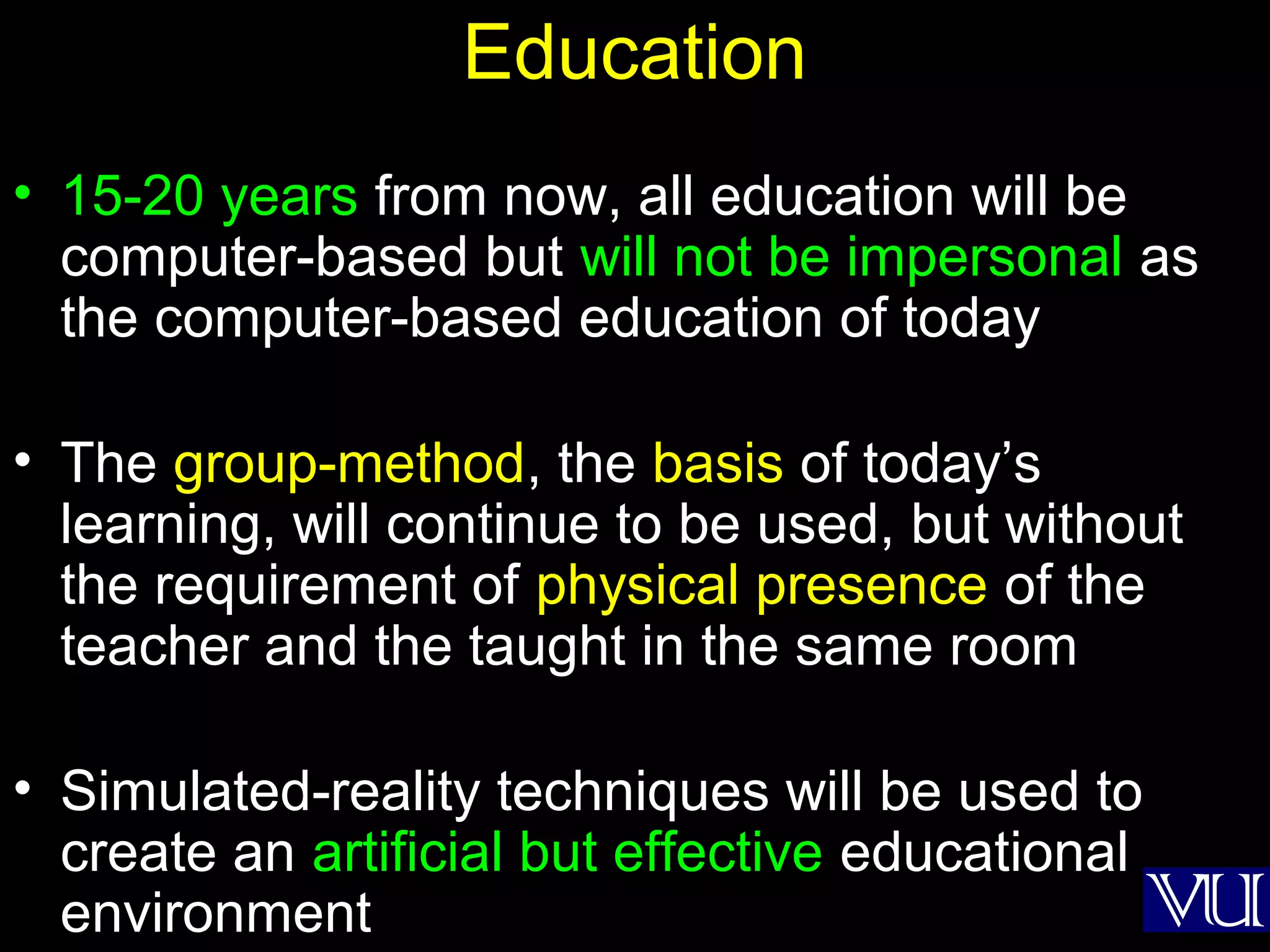 Education

• 15-20 years from now, all education will be computer-based but will not be impersonal as the computer-based education of today

• The group-method, the basis of today’s learning, will continue to be used, but without the requirement of physical presence of the teacher and the taught in the same room

• Simulated-reality techniques will be used to create an artificial but effective educational environment

VU